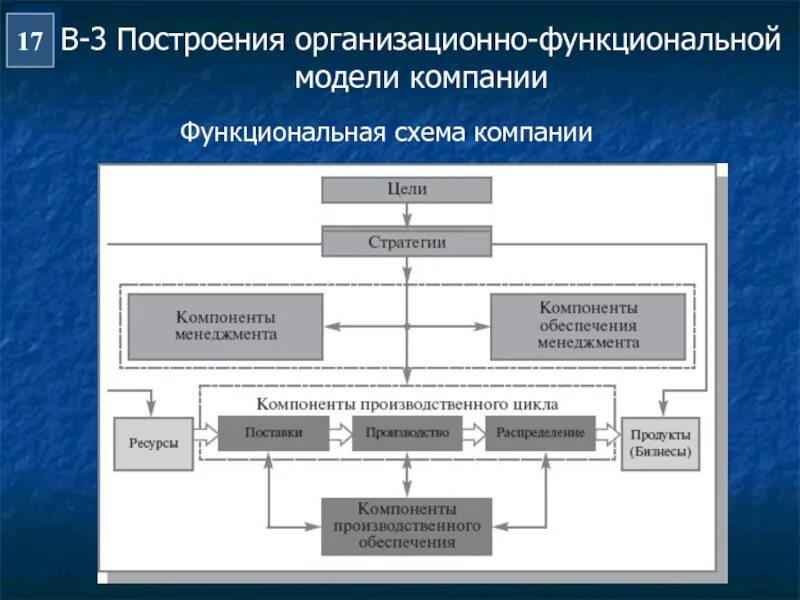 17 В-3 Построения организационно-функциональной модели компании

Функциональная схема компании

Цели

Стратегии

Компоненты менеджмента

Компоненты обеспечения менеджмента

Компоненты производственного цикла

Ресурсы

Поставки

Производство

Распределение

Продукты (Бизнесы)

Компоненты производственного обеспечения